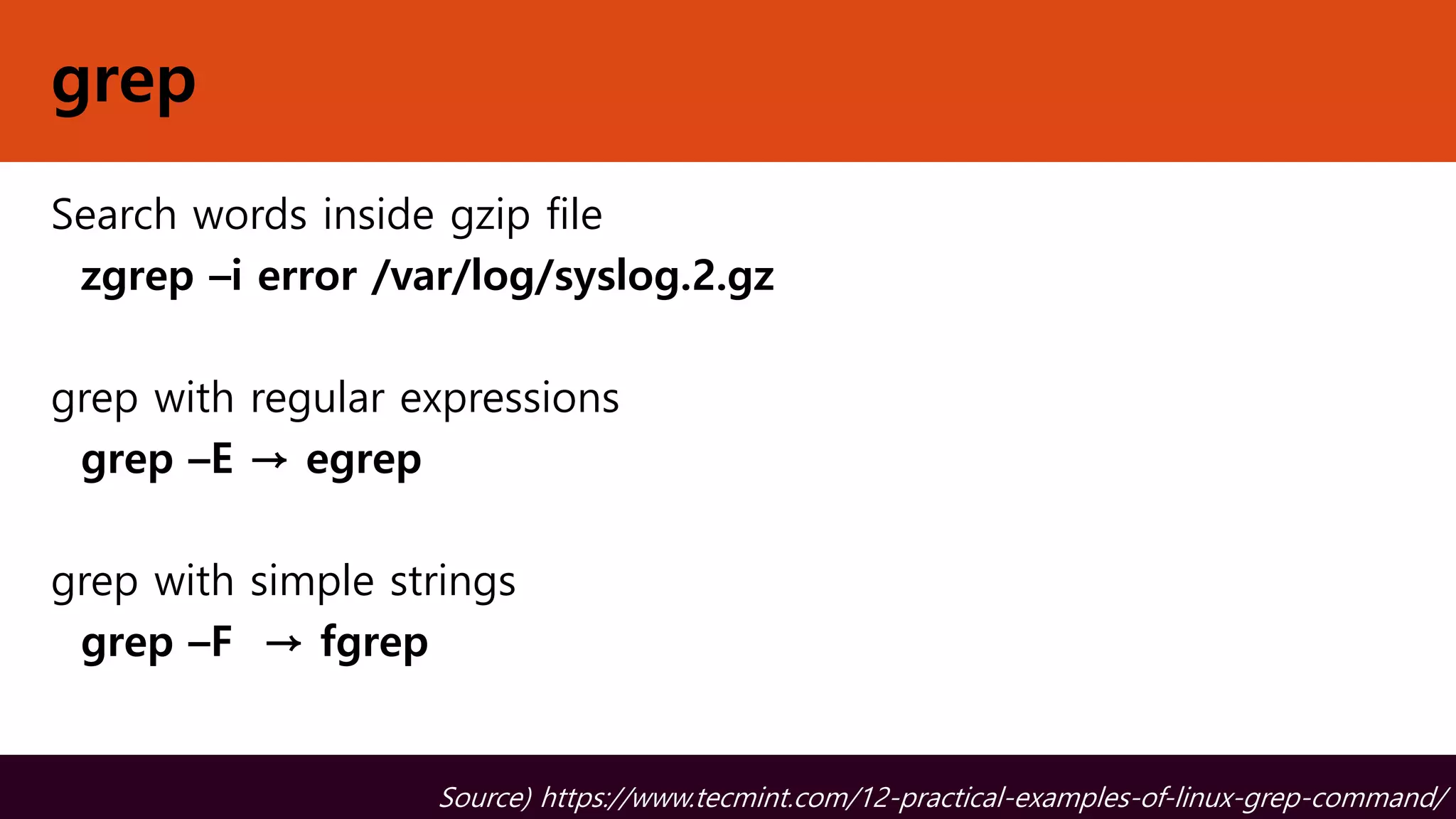 grep

Search words inside gzip file

zgrep –i error /var/log/syslog.2.gz

grep with regular expressions

grep –E → egrep

grep with simple strings

grep –F → fgrep

Source) https://www.tecmint.com/12-practical-examples-of-linux-grep-command/